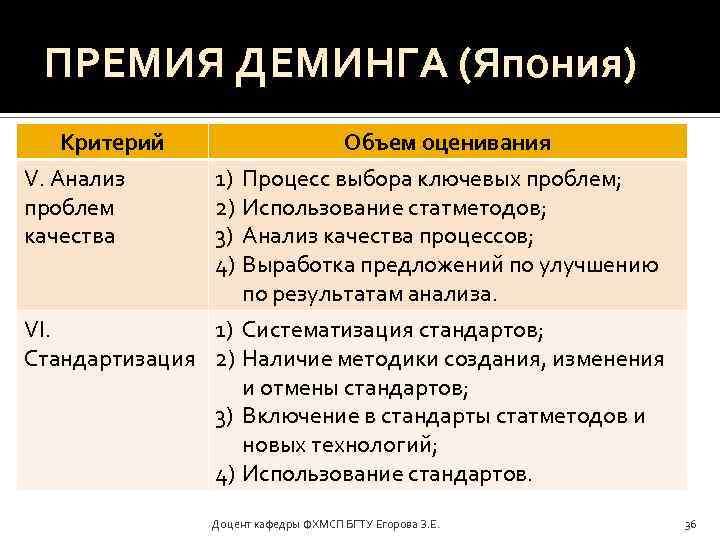 ПРЕМИЯ ДЕМИНГА (Япония)

| Критерий | Объем оценивания |
|---|---|
| V. Анализ проблем качества | 1) Процесс выбора ключевых проблем; 2) Использование статметодов; 3) Анализ качества процессов; 4) Выработка предложений по улучшению по результатам анализа. |
| VI. Стандартизация | 1) Систематизация стандартов; 2) Наличие методики создания, изменения и отмены стандартов; 3) Включение в стандарты статметодов и новых технологий; 4) Использование стандартов. |

Доцент кафедры ФХМСП БГТУ Егорова З.Е.

36